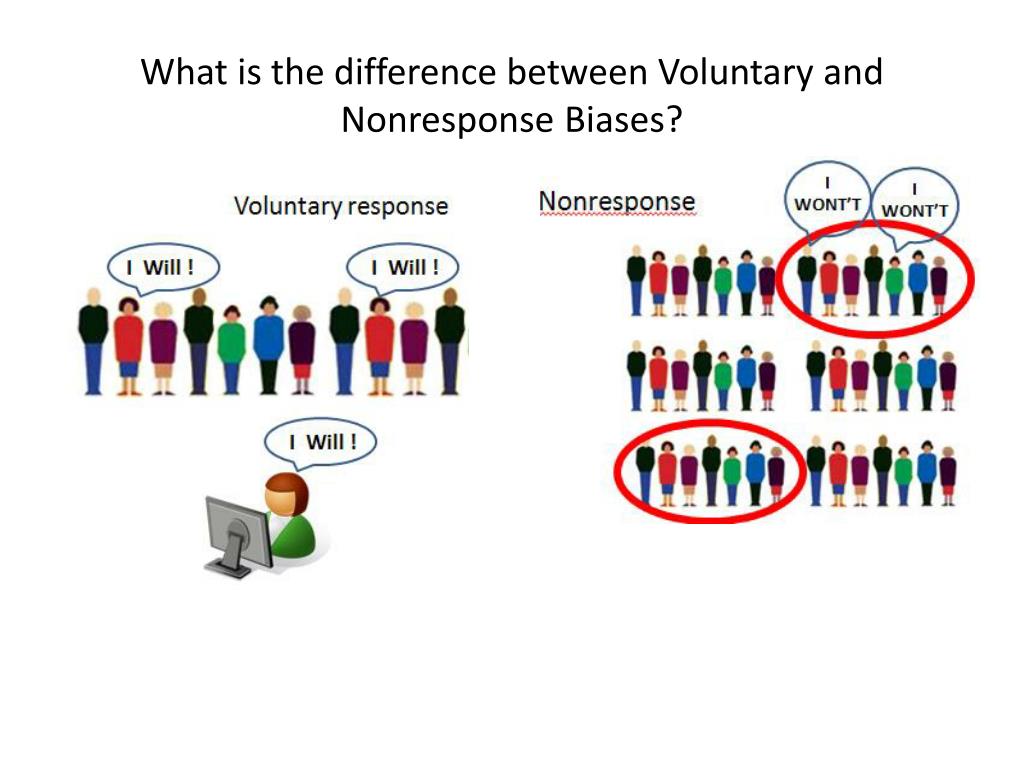 What is the difference between Voluntary and Nonresponse Biases?

Voluntary response

I Will !

I Will !

I Will !

Nonresponse

I WONT'T

I WONT'T